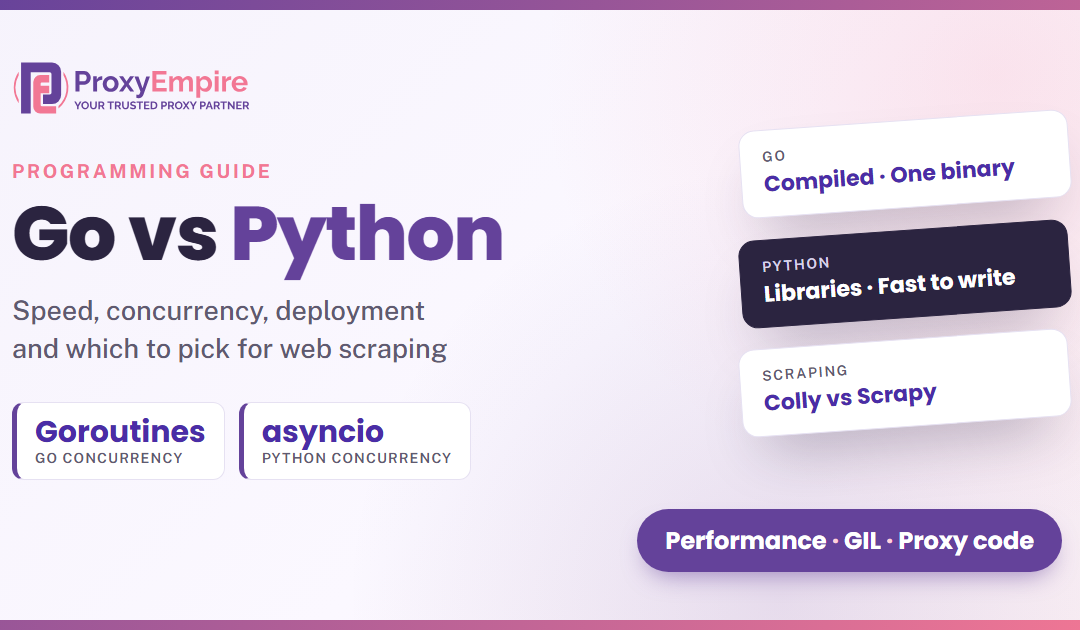 ProxyEmpire
YOUR TRUSTED PROXY PARTNER

PROGRAMMING GUIDE

Go vs Python

Speed, concurrency, deployment and which to pick for web scraping

Goroutines
GO CONCURRENCY

asyncio
PYTHON CONCURRENCY

GO
Compiled · One binary

PYTHON
Libraries · Fast to write

SCRAPING
Colly vs Scrapy

Performance · GIL · Proxy code